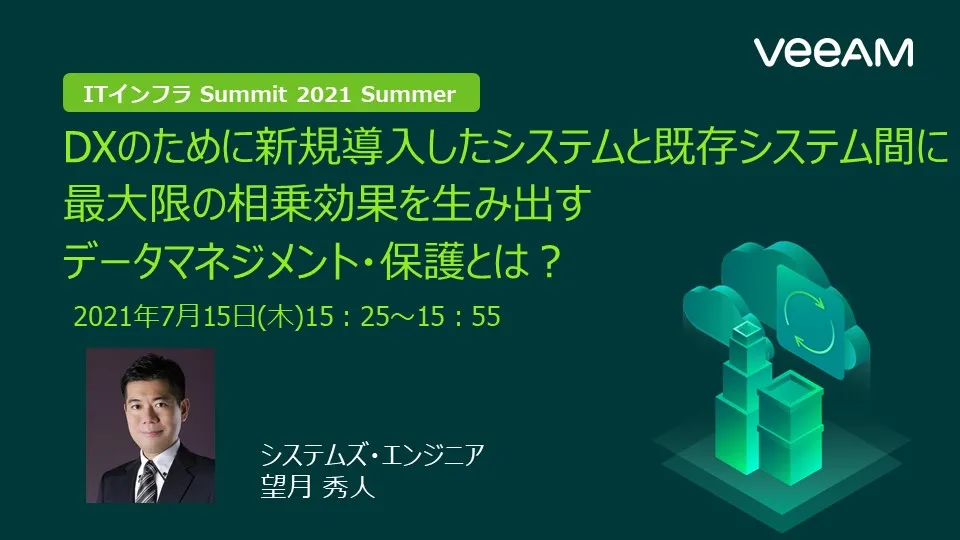 VEEAM

ITインフラ Summit 2021 Summer

DXのために新規導入したシステムと既存システム間に最大限の相乗効果を生み出すデータマネジメント・保護とは？

2021年7月15日(木)15：25～15：55

システムズ・エンジニア
望月 秀人